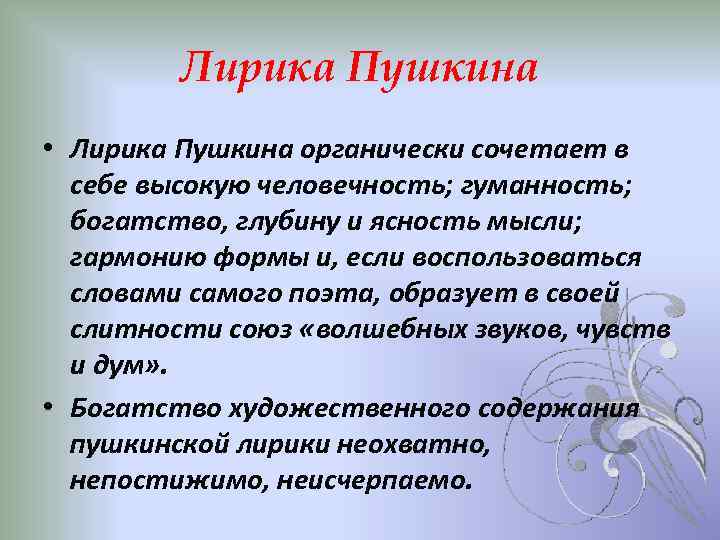 Лирика Пушкина

• Лирика Пушкина органически сочетает в себе высокую человечность; гуманность; богатство, глубину и ясность мысли; гармонию формы и, если воспользоваться словами самого поэта, образует в своей слитности союз «волшебных звуков, чувств и дум».

• Богатство художественного содержания пушкинской лирики неохватно, непостижимо, неисчерпаемо.